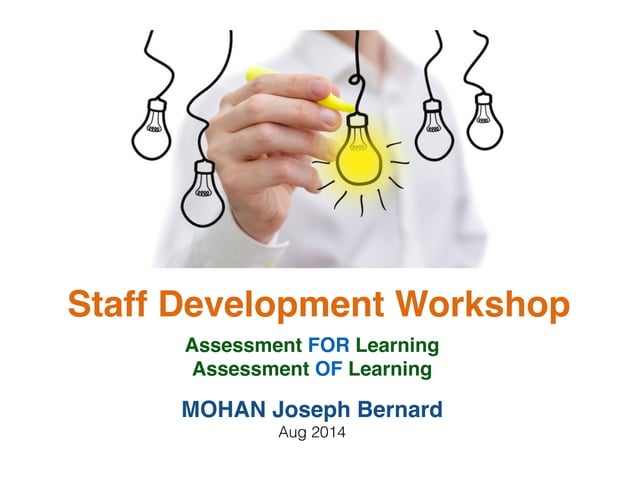 Staff Development Workshop

Assessment FOR Learning
Assessment OF Learning

MOHAN Joseph Bernard
Aug 2014